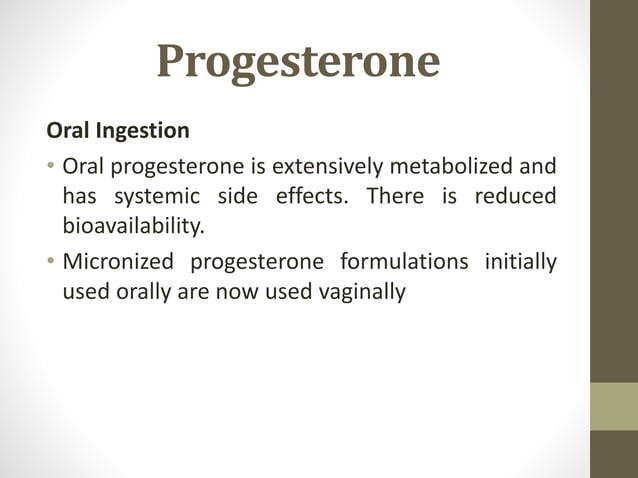 Progesterone

Oral Ingestion

• Oral progesterone is extensively metabolized and has systemic side effects. There is reduced bioavailability.

• Micronized progesterone formulations initially used orally are now used vaginally